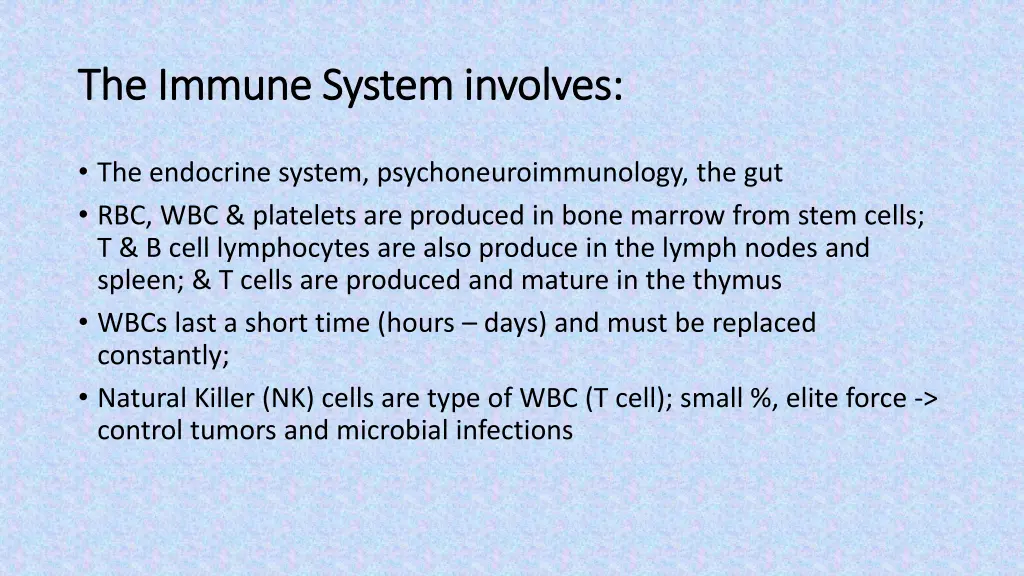 The Immune System involves:

• The endocrine system, psychoneuroimmunology, the gut

• RBC, WBC & platelets are produced in bone marrow from stem cells; T & B cell lymphocytes are also produce in the lymph nodes and spleen; & T cells are produced and mature in the thymus

• WBCs last a short time (hours – days) and must be replaced constantly;

• Natural Killer (NK) cells are type of WBC (T cell); small %, elite force -> control tumors and microbial infections